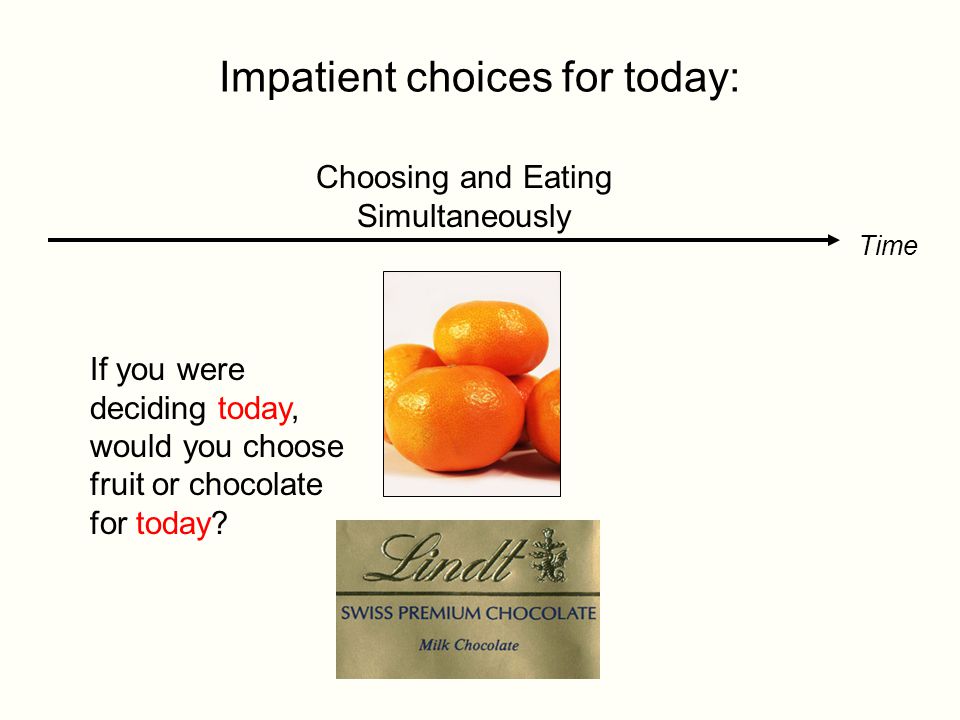 Impatient choices for today:

Choosing and Eating Simultaneously

Time

If you were deciding today, would you choose fruit or chocolate for today?

Lindt

SWISS PREMIUM CHOCOLATE

Milk Chocolate